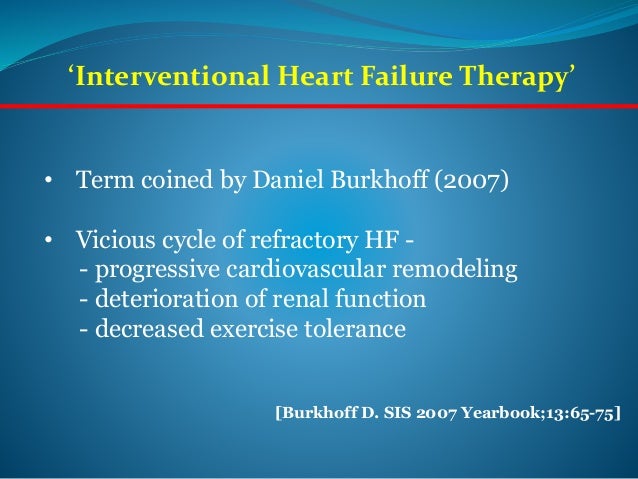 ‘Interventional Heart Failure Therapy’

• Term coined by Daniel Burkhoff (2007)

• Vicious cycle of refractory HF -
- progressive cardiovascular remodeling
- deterioration of renal function
- decreased exercise tolerance

[Burkhoff D. SIS 2007 Yearbook;13:65-75]